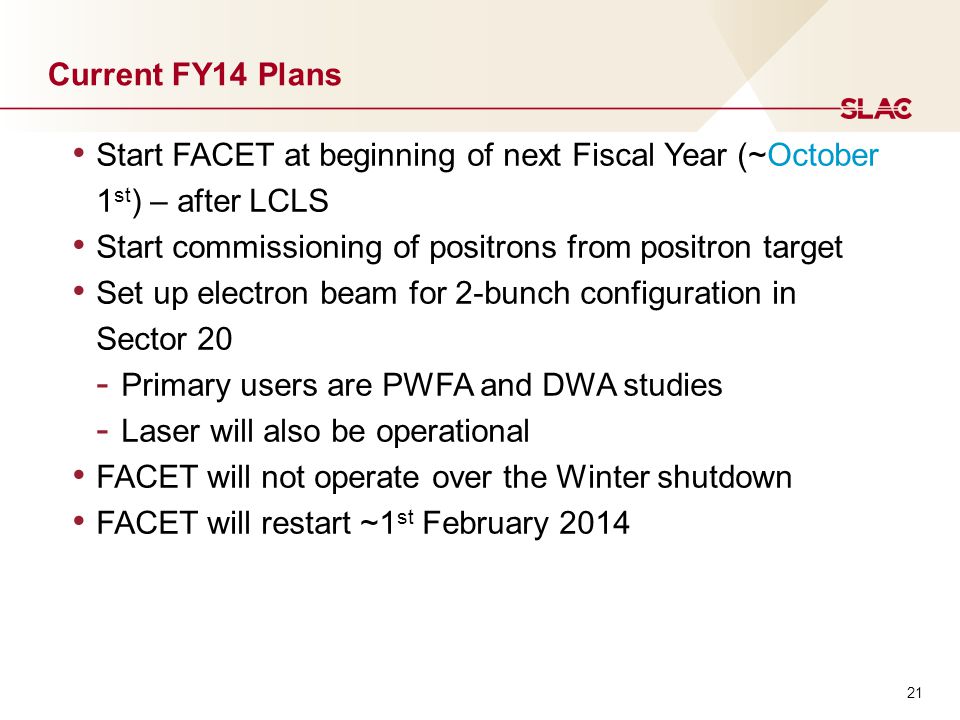 Current FY14 Plans

SLAC

• Start FACET at beginning of next Fiscal Year (~October 1$^{st}$) – after LCLS
• Start commissioning of positrons from positron target
• Set up electron beam for 2-bunch configuration in Sector 20
  - Primary users are PWFA and DWA studies
  - Laser will also be operational
• FACET will not operate over the Winter shutdown
• FACET will restart ~1$^{st}$ February 2014

21